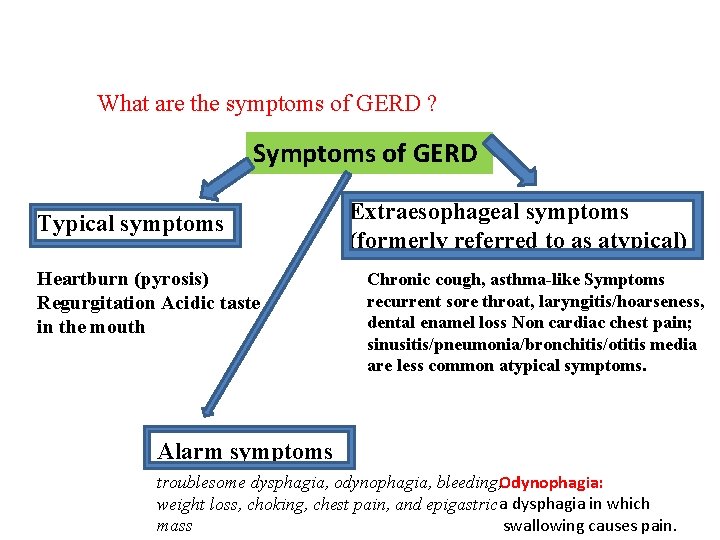 What are the symptoms of GERD ?

Symptoms of GERD

Typical symptoms

Heartburn (pyrosis)
Regurgitation Acidic taste in the mouth

Extraesophageal symptoms (formerly referred to as atypical)

Chronic cough, asthma-like Symptoms recurrent sore throat, laryngitis/hoarseness, dental enamel loss Non cardiac chest pain; sinusitis/pneumonia/bronchitis/otitis media are less common atypical symptoms.

Alarm symptoms

troublesome dysphagia, odynophagia, bleeding, weight loss, choking, chest pain, and epigastric mass

Odynophagia:
a dysphagia in which swallowing causes pain.